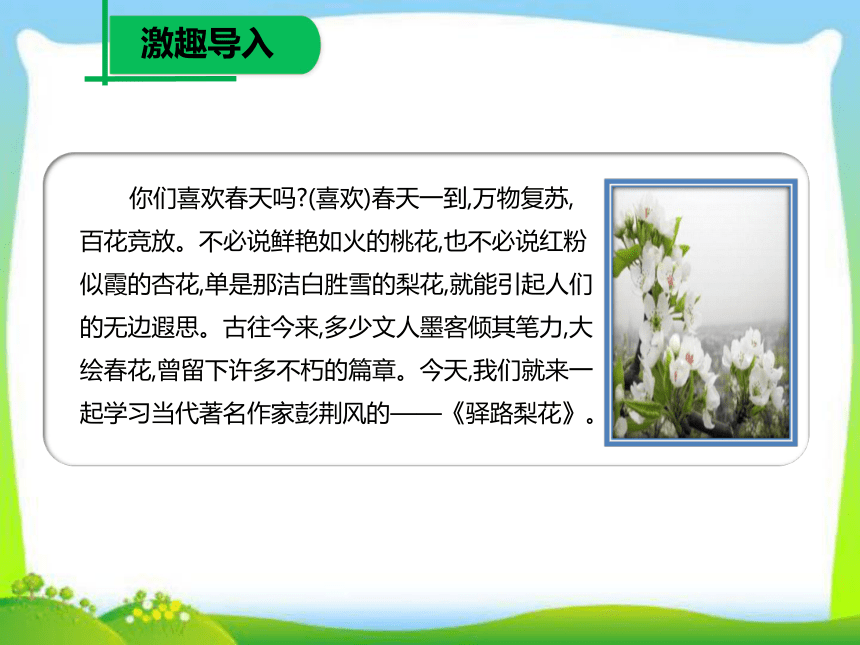 激趣导入

你们喜欢春天吗?(喜欢)春天一到,万物复苏,百花竞放。不必说鲜艳如火的桃花,也不必说红粉似霞的杏花,单是那洁白胜雪的梨花,就能引起人们的无边遐思。古往今来,多少文人墨客倾其笔力,大绘春花,曾留下许多不朽的篇章。今天,我们就来一起学习当代著名作家彭荆风的——《驿路梨花》。